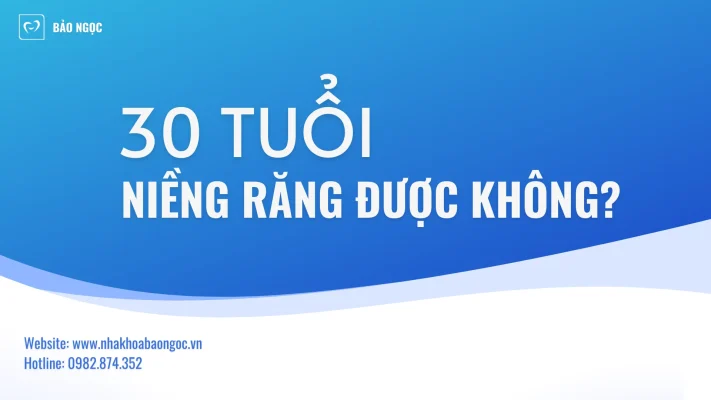 BẢO NGỌC

30 TUỔI
NIỀNG RĂNG ĐƯỢC KHÔNG?

Website: www.nhakhoabaongoc.vn
Hotline: 0982.874.352